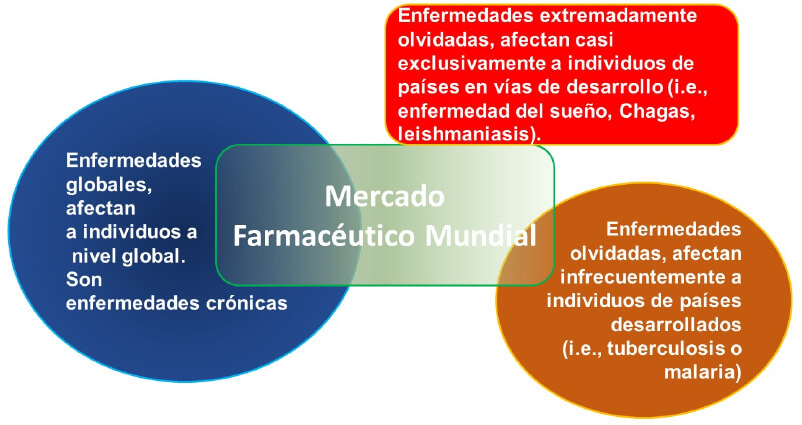 Enfermedades extremadamente olvidadas, afectan casi exclusivamente a individuos de países en vías de desarrollo (i.e., enfermedad del sueño, Chagas, leishmaniasis).

Enfermedades globales, afectan a individuos a nivel global. Son enfermedades crónicas

Mercado Farmacéutico Mundial

Enfermedades olvidadas, afectan infrecuentemente a individuos de países desarrollados (i.e., tuberculosis o malaria)